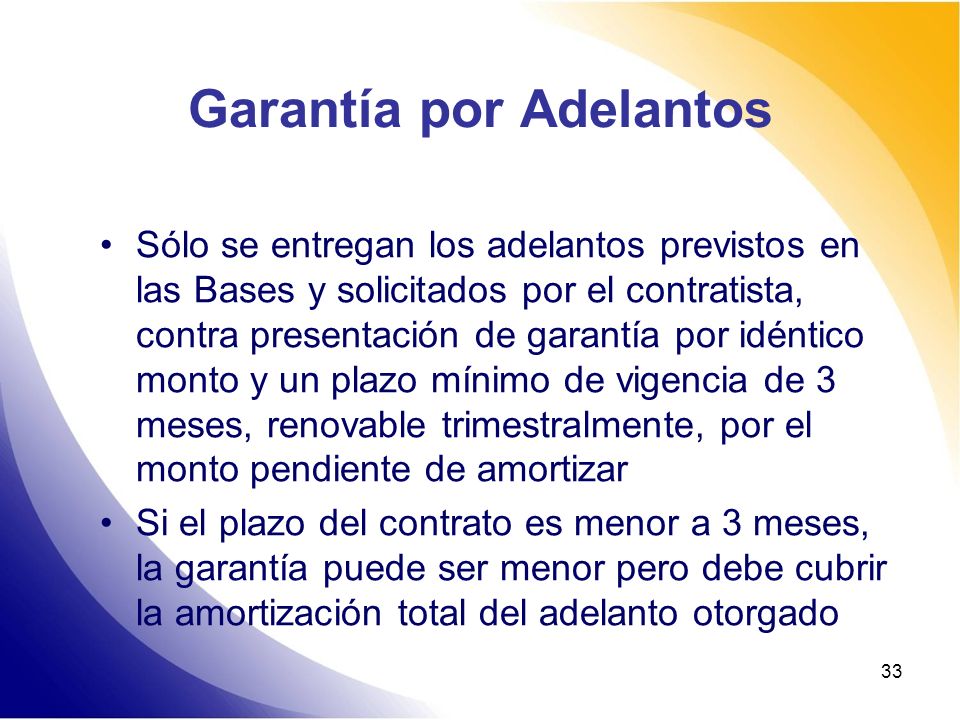 Garantía por Adelantos

• Sólo se entregan los adelantos previstos en las Bases y solicitados por el contratista, contra presentación de garantía por idéntico monto y un plazo mínimo de vigencia de 3 meses, renovable trimestralmente, por el monto pendiente de amortizar

• Si el plazo del contrato es menor a 3 meses, la garantía puede ser menor pero debe cubrir la amortización total del adelanto otorgado

33